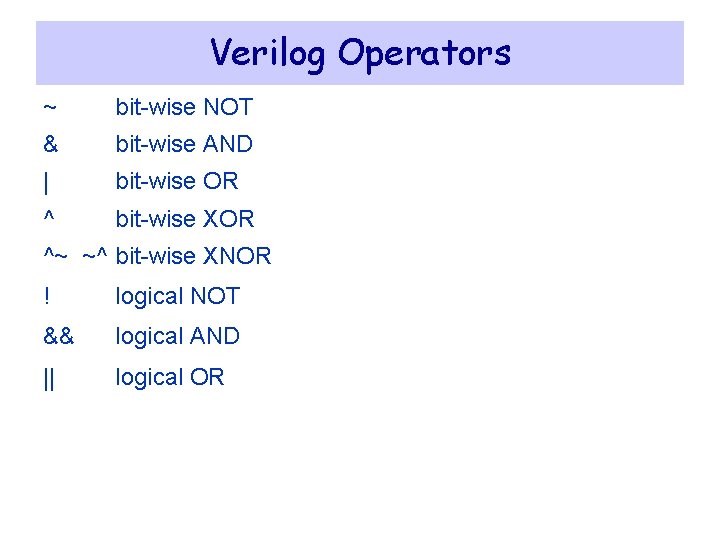 Verilog Operators

~ bit-wise NOT

& bit-wise AND

| bit-wise OR

^ bit-wise XOR

^~ ~^ bit-wise XNOR

! logical NOT

&& logical AND

|| logical OR